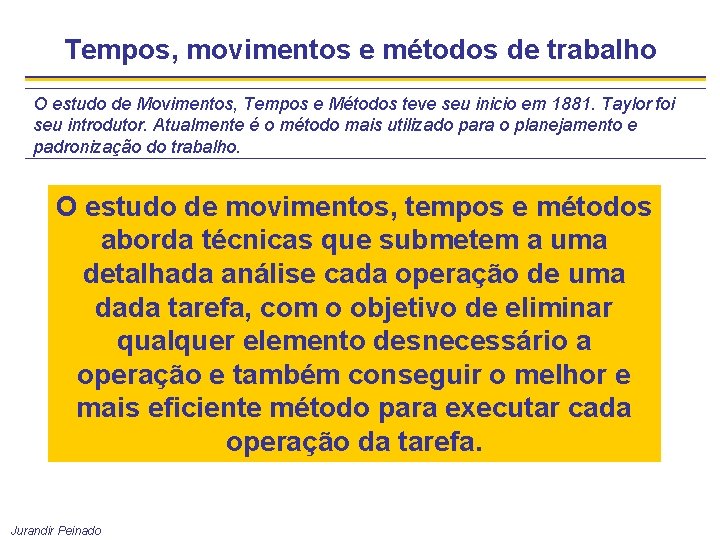 Tempos, movimentos e métodos de trabalho

O estudo de Movimentos, Tempos e Métodos teve seu inicio em 1881. Taylor foi seu introdutor. Atualmente é o método mais utilizado para o planejamento e padronização do trabalho.

O estudo de movimentos, tempos e métodos aborda técnicas que submetem a uma detalhada análise cada operação de uma dada tarefa, com o objetivo de eliminar qualquer elemento desnecessário a operação e também conseguir o melhor e mais eficiente método para executar cada operação da tarefa.

Jurandir Peinado